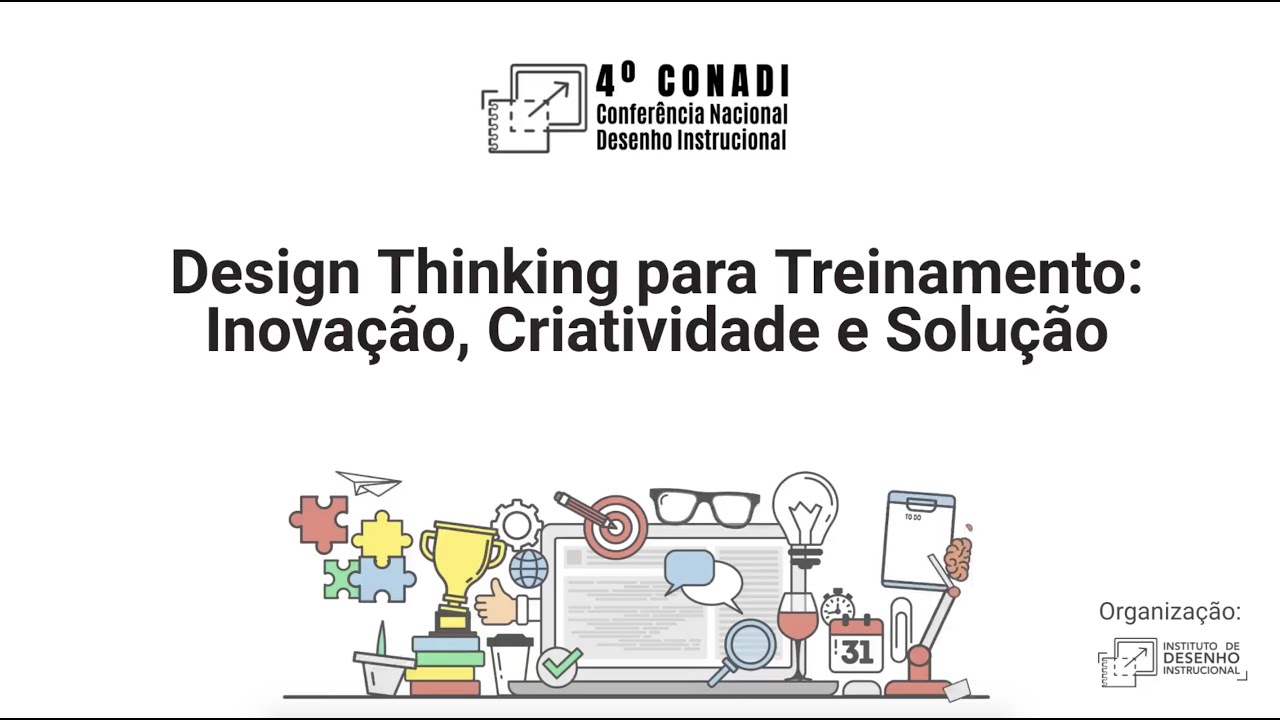 4º CONADI
Conferência Nacional
Desenho Instrucional

Design Thinking para Treinamento: Inovação, Criatividade e Solução

TO DO

31

Organização:

INSTITUTO DE
DESENHO
INSTRUCIONAL